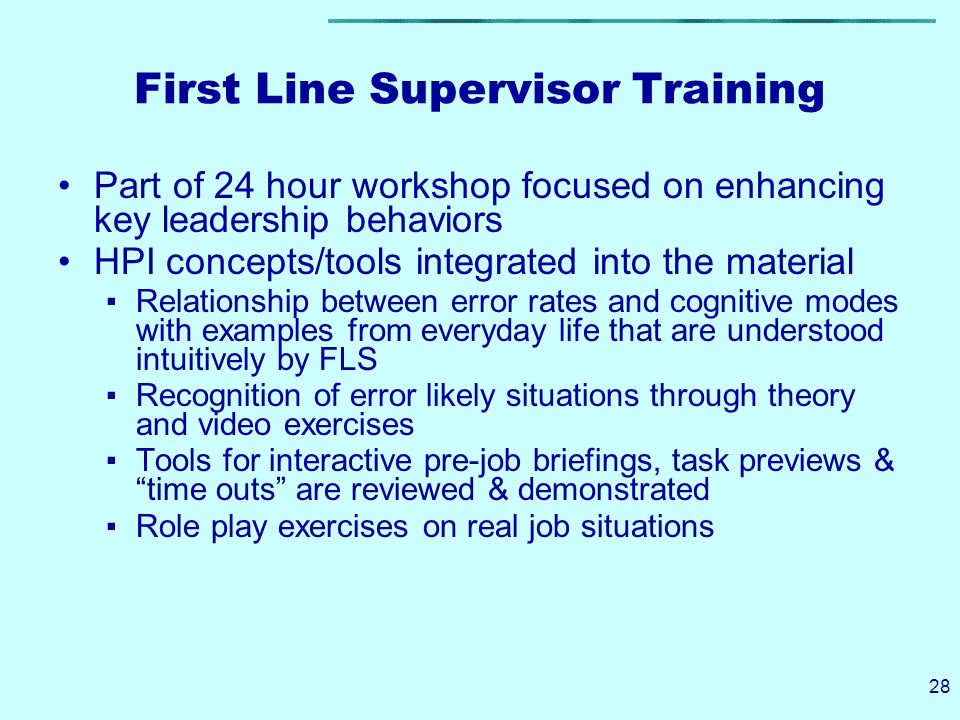 First Line Supervisor Training

• Part of 24 hour workshop focused on enhancing key leadership behaviors
• HPI concepts/tools integrated into the material
▪ Relationship between error rates and cognitive modes with examples from everyday life that are understood intuitively by FLS
▪ Recognition of error likely situations through theory and video exercises
▪ Tools for interactive pre-job briefings, task previews & “time outs” are reviewed & demonstrated
▪ Role play exercises on real job situations

28